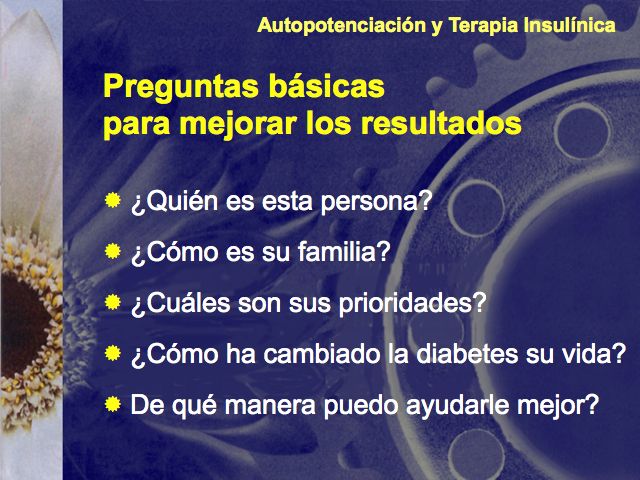 Autopotenciación y Terapia Insulínica

Preguntas básicas
para mejorar los resultados

¿Quién es esta persona?

¿Cómo es su familia?

¿Cuáles son sus prioridades?

¿Cómo ha cambiado la diabetes su vida?

De qué manera puedo ayudarle mejor?